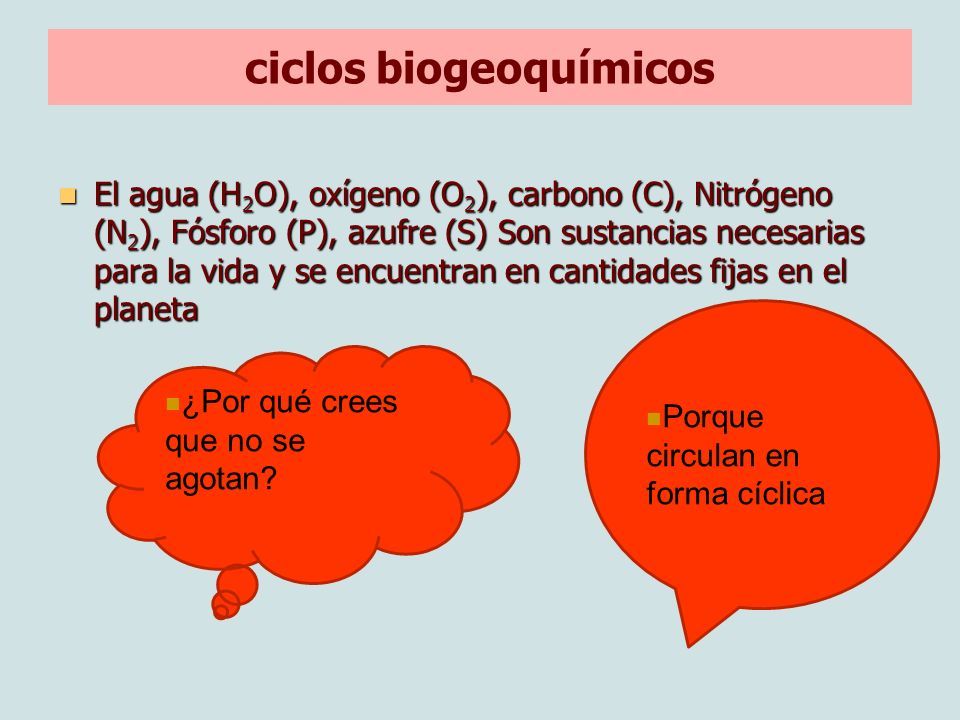 ciclos biogeoquímicos

El agua ($H_2O$), oxígeno ($O_2$), carbono (C), Nitrógeno ($N_2$), Fósforo (P), azufre (S) Son sustancias necesarias para la vida y se encuentran en cantidades fijas en el planeta

¿Por qué crees que no se agotan?

Porque circulan en forma cíclica